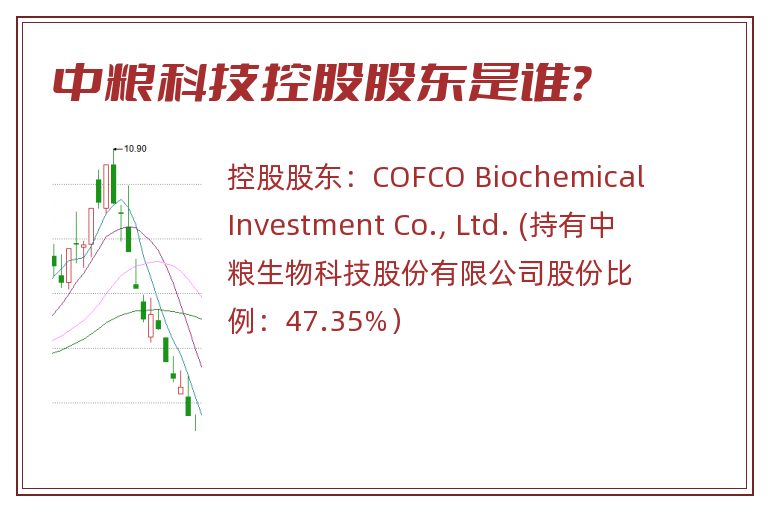 中粮科技控股股东是谁?

10.90

控股股东：COFCO Biochemical Investment Co., Ltd. (持有中粮生物科技股份有限公司股份比例：47.35%）